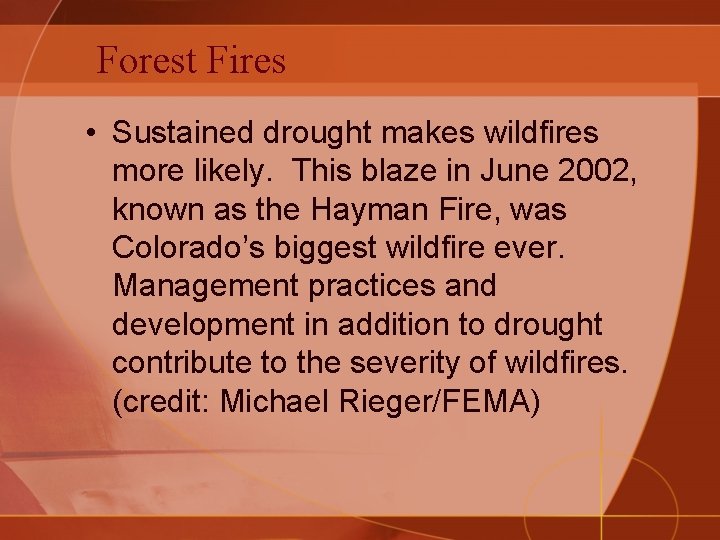 Forest Fires

• Sustained drought makes wildfires more likely. This blaze in June 2002, known as the Hayman Fire, was Colorado’s biggest wildfire ever. Management practices and development in addition to drought contribute to the severity of wildfires. (credit: Michael Rieger/FEMA)